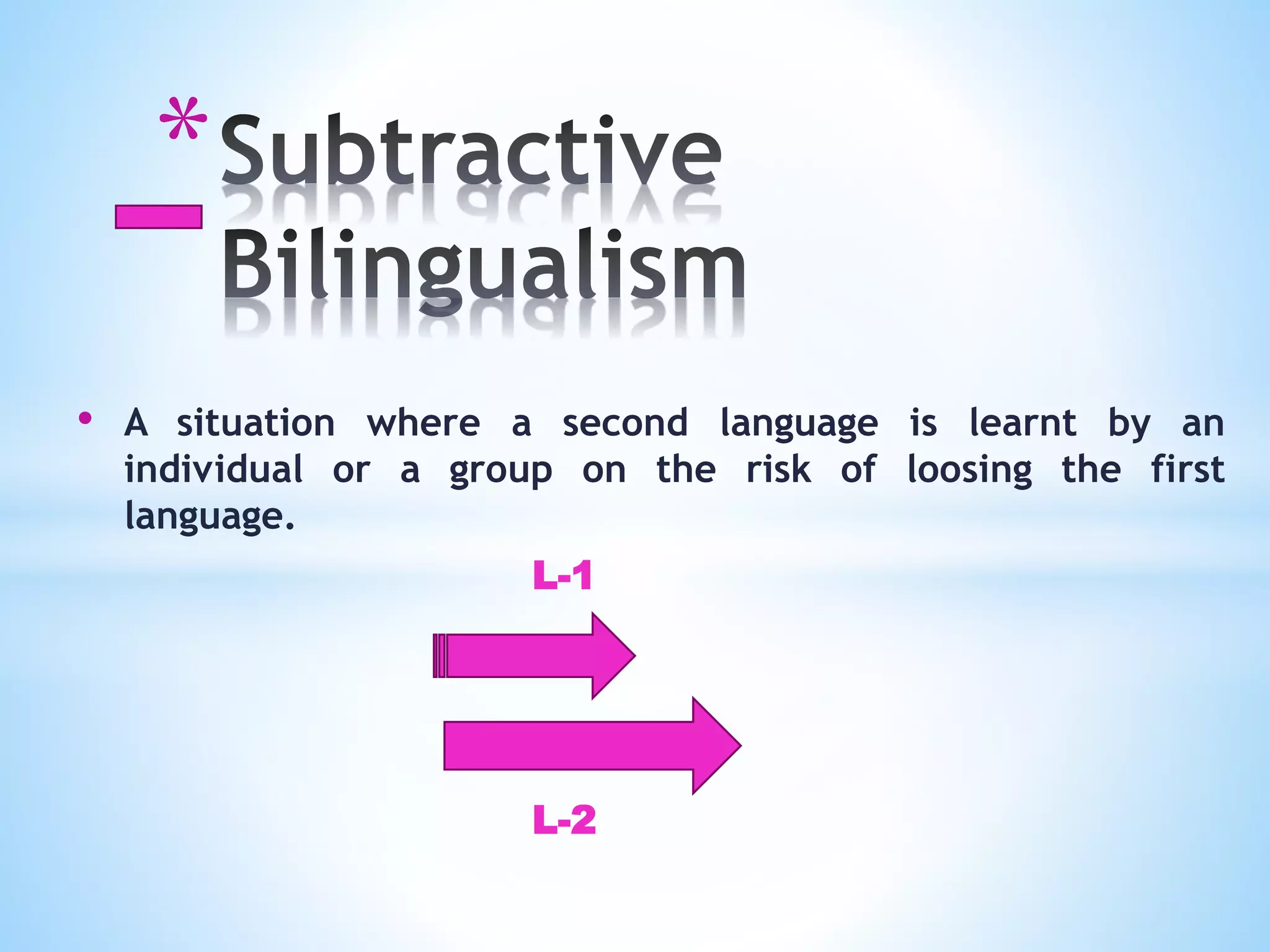 *Subtractive Bilingualism

• A situation where a second language is learnt by an individual or a group on the risk of loosing the first language.

L-1

L-2